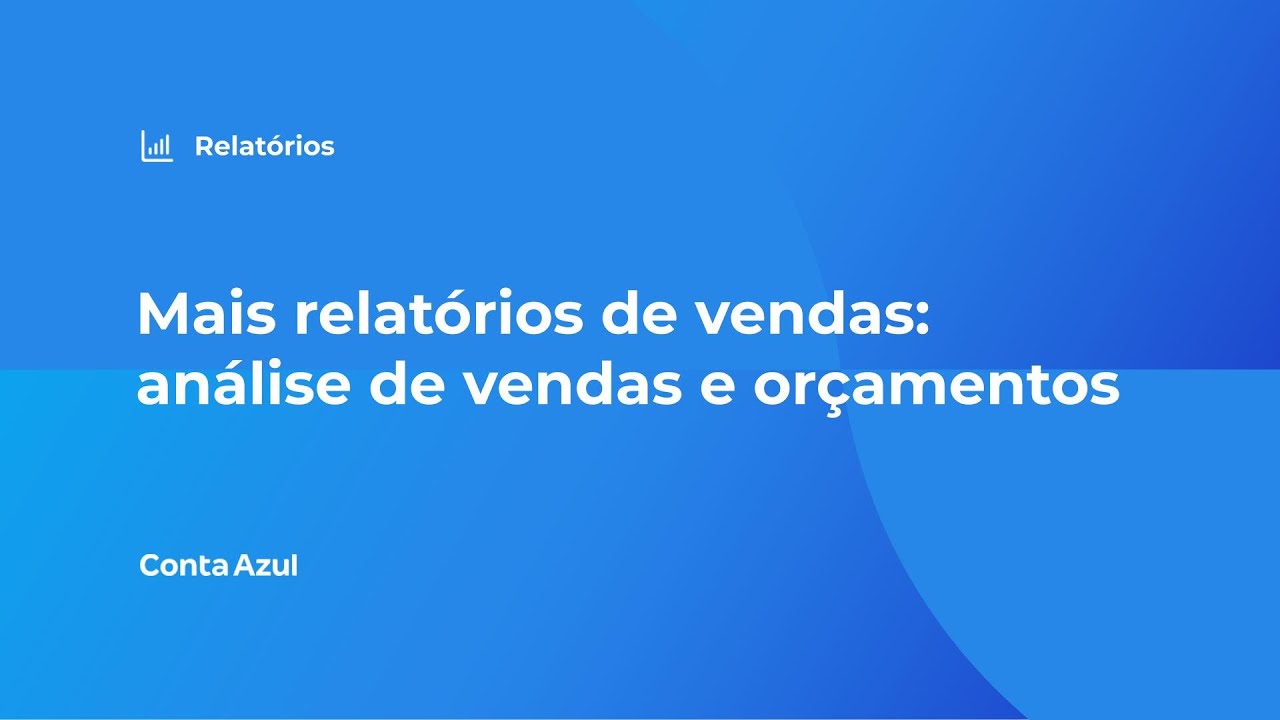 Relatórios

Mais relatórios de vendas: análise de vendas e orçamentos

Conta Azul